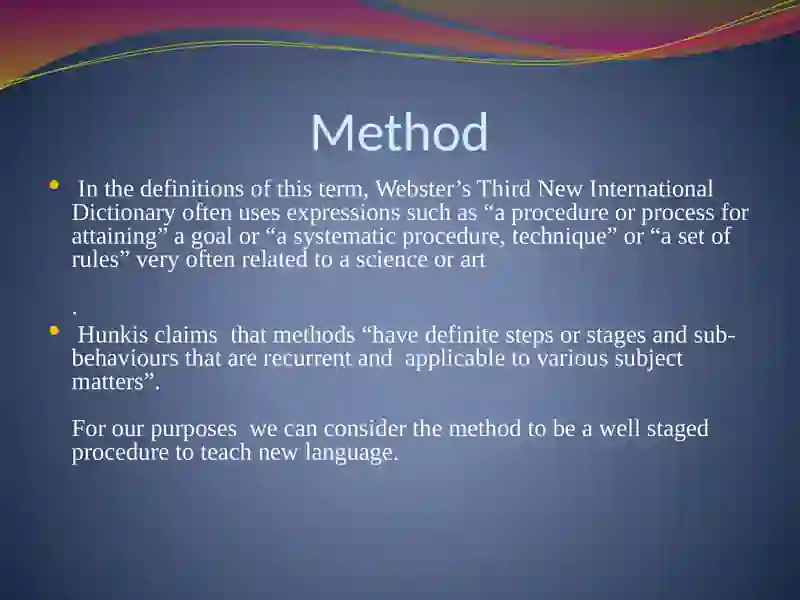 Method

• In the definitions of this term, Webster’s Third New International Dictionary often uses expressions such as “a procedure or process for attaining” a goal or “a systematic procedure, technique” or “a set of rules” very often related to a science or art

.

• Hunkis claims that methods “have definite steps or stages and sub-behaviours that are recurrent and applicable to various subject matters”.

For our purposes we can consider the method to be a well staged procedure to teach new language.